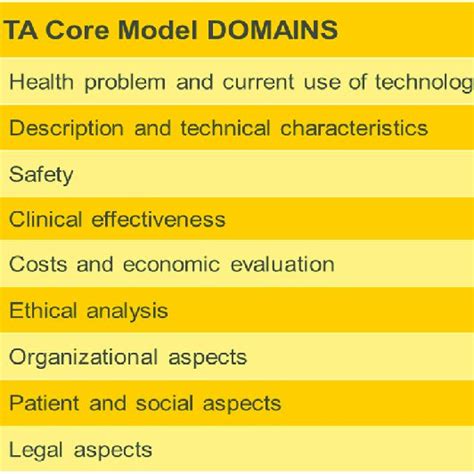 | TA Core Model DOMAINS |
|---|
| Health problem and current use of technolog |
| Description and technical characteristics |
| Safety |
| Clinical effectiveness |
| Costs and economic evaluation |
| Ethical analysis |
| Organizational aspects |
| Patient and social aspects |
| Legal aspects |